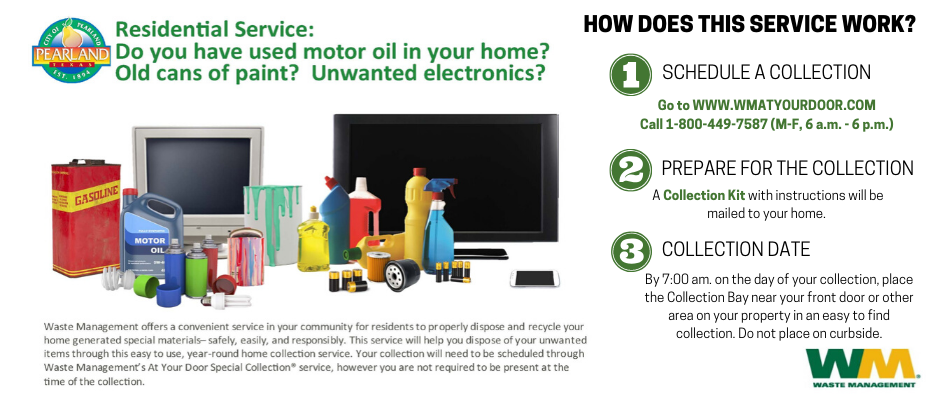 CITY OF PEARLAND
PEARLAND
TEXAS
EST. 1894

Residential Service:
Do you have used motor oil in your home?
Old cans of paint? Unwanted electronics?

GASOLINE

MOTOR OIL

Waste Management offers a convenient service in your community for residents to properly dispose and recycle your home generated special materials– safely, easily, and responsibly. This service will help you dispose of your unwanted items through this easy to use, year-round home collection service. Your collection will need to be scheduled through Waste Management's At Your Door Special Collection® service, however you are not required to be present at the time of the collection.

HOW DOES THIS SERVICE WORK?

1 SCHEDULE A COLLECTION

Go to WWW.WMATYOURDOOR.COM
Call 1-800-449-7587 (M-F, 6 a.m. - 6 p.m.)

2 PREPARE FOR THE COLLECTION

A Collection Kit with instructions will be mailed to your home.

3 COLLECTION DATE

By 7:00 am. on the day of your collection, place the Collection Bay near your front door or other area on your property in an easy to find collection. Do not place on curbside.

WM
WASTE MANAGEMENT